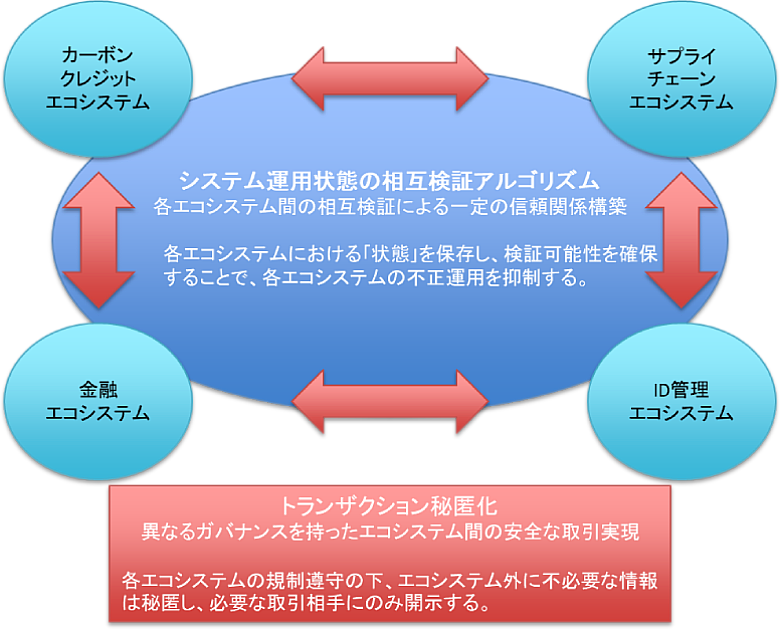 カーボン
クレジット
エコシステム

サプライ
チェーン
エコシステム

システム運用状態の相互検証アルゴリズム
各エコシステム間の相互検証による一定の信頼関係構築

各エコシステムにおける「状態」を保存し、検証可能性を確保することで、各エコシステムの不正運用を抑制する。

金融
エコシステム

ID管理
エコシステム

トランザクション秘匿化
異なるガバナンスを持ったエコシステム間の安全な取引実現

各エコシステムの規制遵守の下、エコシステム外に不必要な情報は秘匿し、必要な取引相手にのみ開示する。